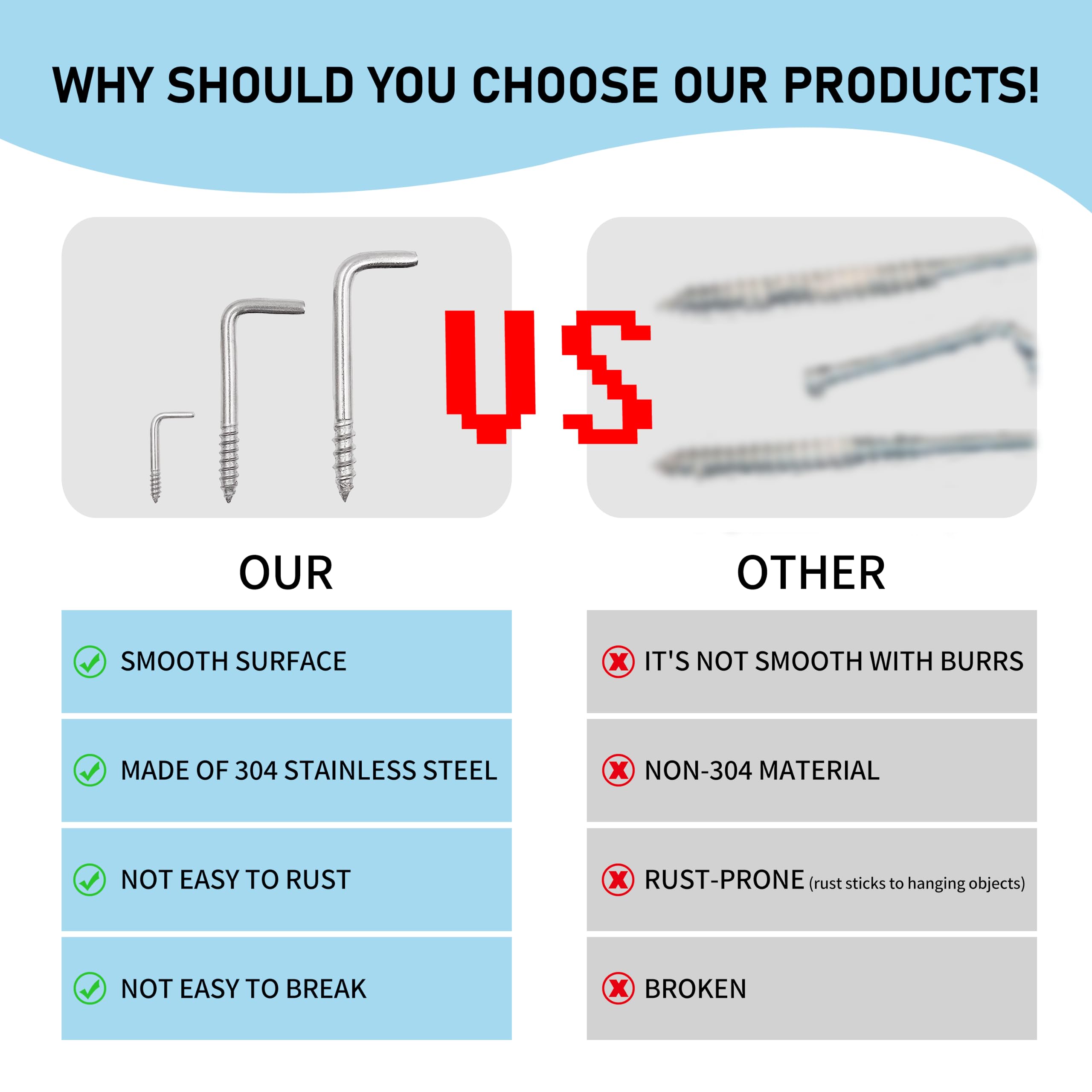 WHY SHOULD YOU CHOOSE OUR PRODUCTS!

VS

OUR

SMOOTH SURFACE

MADE OF 304 STAINLESS STEEL

NOT EASY TO RUST

NOT EASY TO BREAK

OTHER

IT'S NOT SMOOTH WITH BURRS

NON-304 MATERIAL

RUST-PRONE (rust sticks to hanging objects)

BROKEN